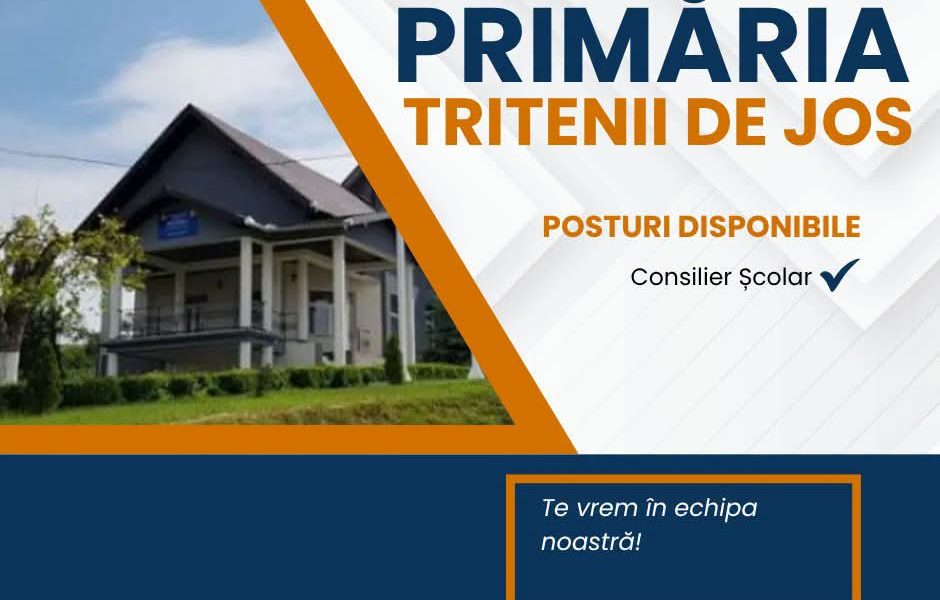 PRIMĂRIA
TRITENII DE JOS

POSTURI DISPONIBILE

Consilier Școlar

Te vrem în echipa noastră!